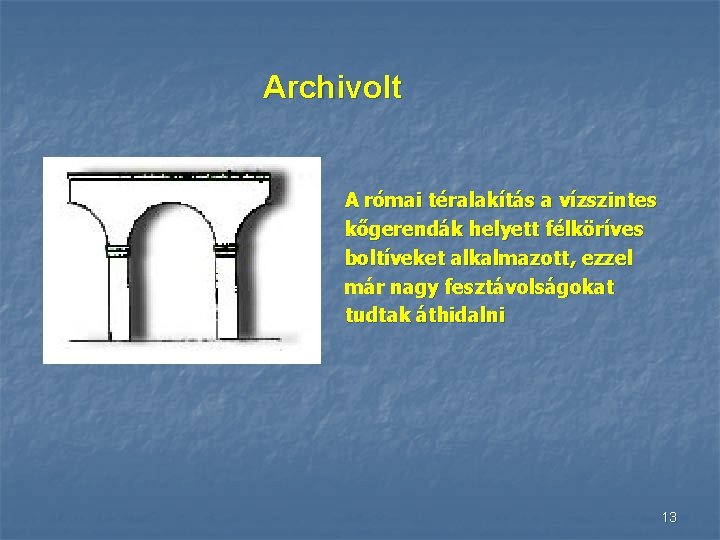 Archivolt

A római téralakítás a vízszintes kőgerendák helyett félköríves boltíveket alkalmazott, ezzel már nagy fesztávolságokat tudtak áthidalni

13